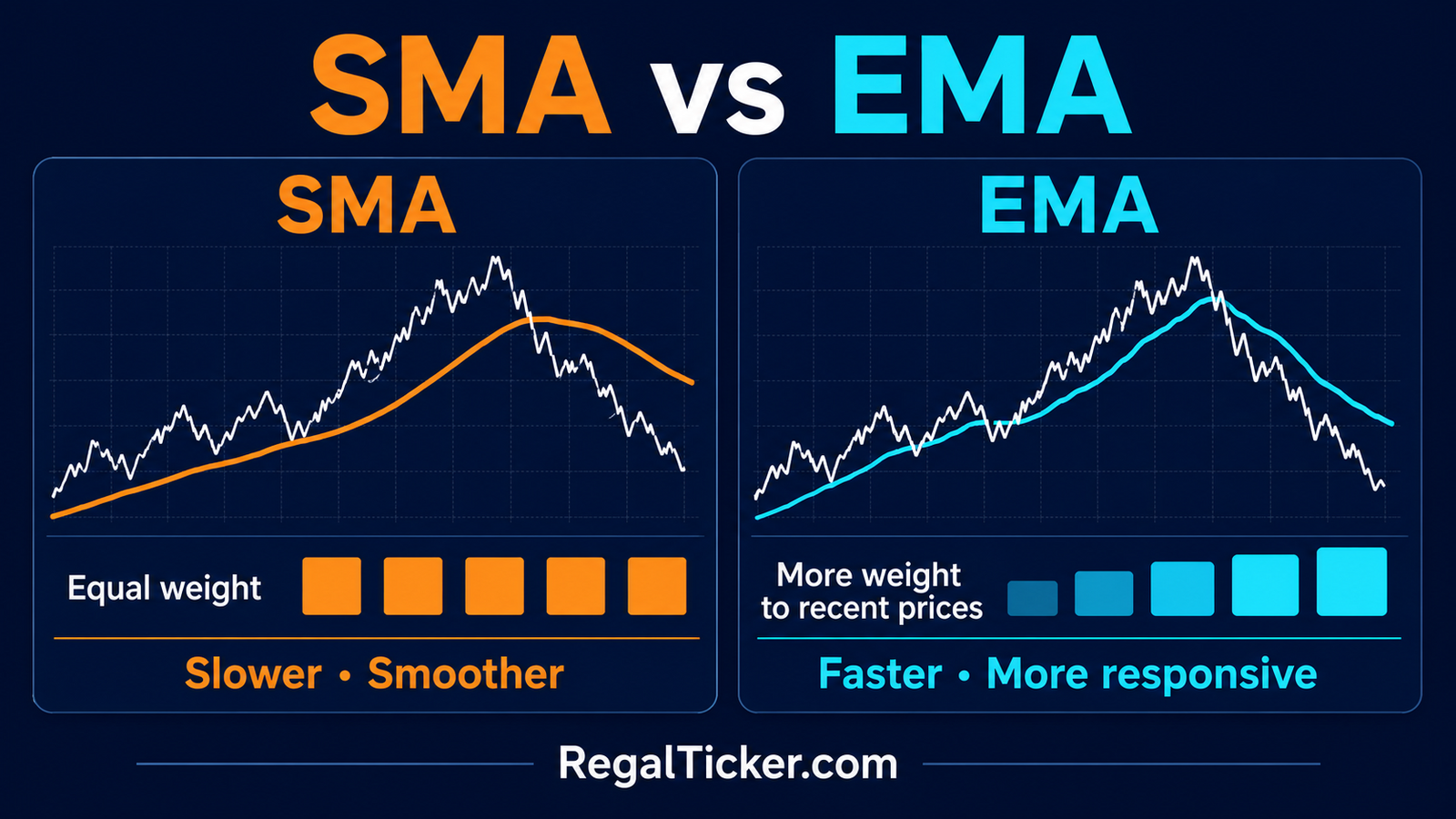 SMA vs EMA

SMA

Equal weight

Slower • Smoother

EMA

More weight to recent prices

Faster • More responsive

RegalTicker.com